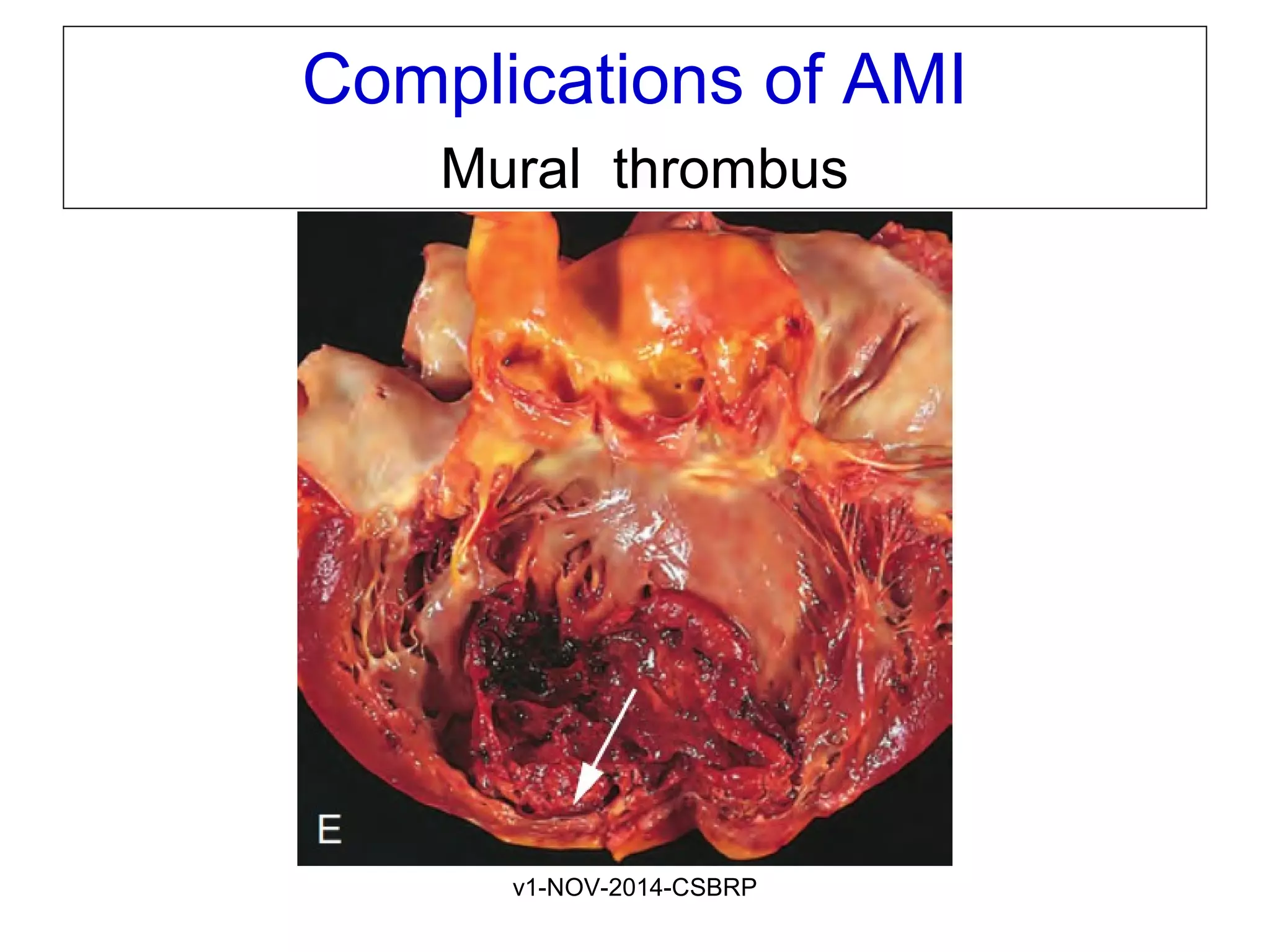 Complications of AMI

Mural thrombus

E

v1-NOV-2014-CSBRP